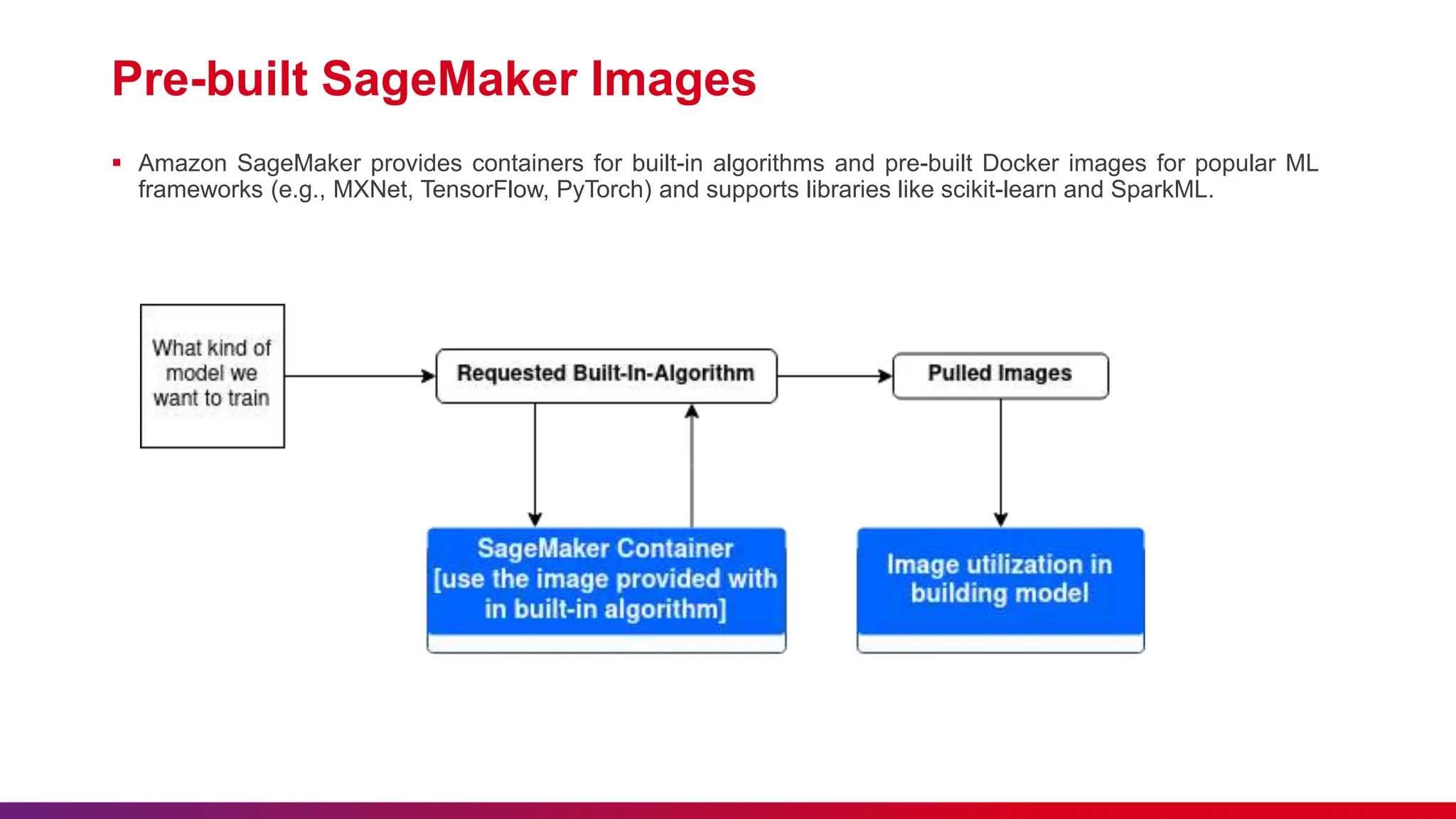 Pre-built SageMaker Images

▪ Amazon SageMaker provides containers for built-in algorithms and pre-built Docker images for popular ML frameworks (e.g., MXNet, TensorFlow, PyTorch) and supports libraries like scikit-learn and SparkML.

What kind of model we want to train

Requested Built-In-Algorithm

Pulled Images

SageMaker Container [use the image provided with in built-in algorithm]

Image utilization in building model